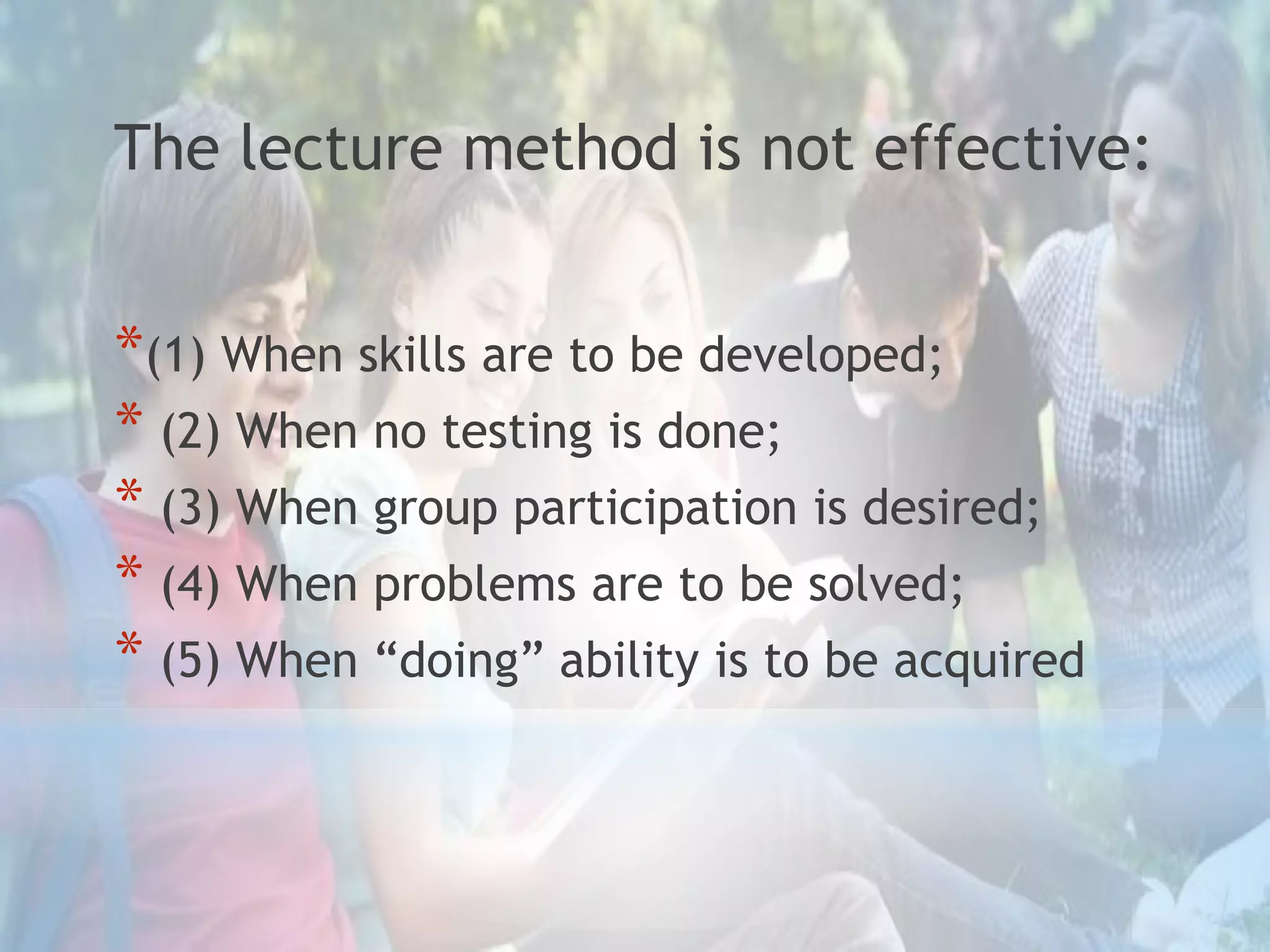 The lecture method is not effective:

*(1) When skills are to be developed;
* (2) When no testing is done;
* (3) When group participation is desired;
* (4) When problems are to be solved;
* (5) When “doing” ability is to be acquired